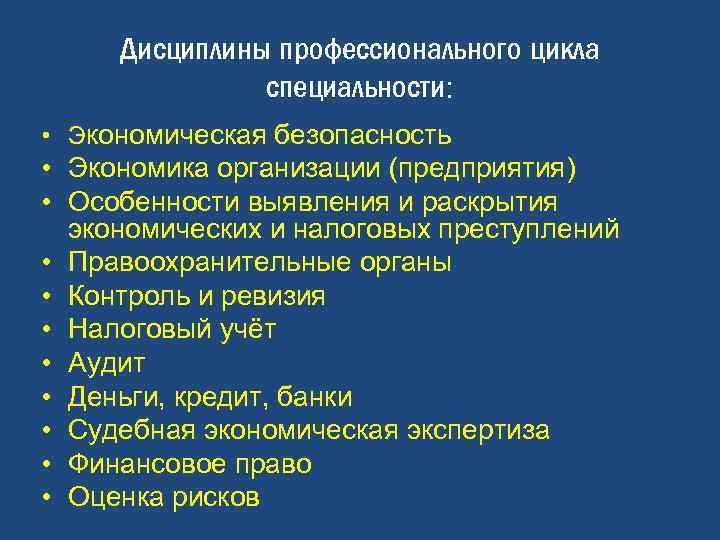 Дисциплины профессионального цикла специальности:

• Экономическая безопасность
• Экономика организации (предприятия)
• Особенности выявления и раскрытия экономических и налоговых преступлений
• Правоохранительные органы
• Контроль и ревизия
• Налоговый учёт
• Аудит
• Деньги, кредит, банки
• Судебная экономическая экспертиза
• Финансовое право
• Оценка рисков